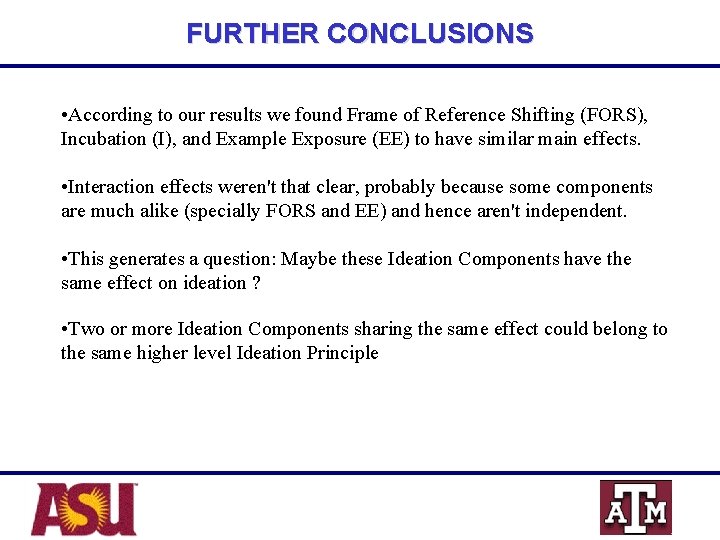 FURTHER CONCLUSIONS

•According to our results we found Frame of Reference Shifting (FORS), Incubation (I), and Example Exposure (EE) to have similar main effects.

•Interaction effects weren't that clear, probably because some components are much alike (specially FORS and EE) and hence aren't independent.

•This generates a question: Maybe these Ideation Components have the same effect on ideation ?

•Two or more Ideation Components sharing the same effect could belong to the same higher level Ideation Principle

ASU

ATM